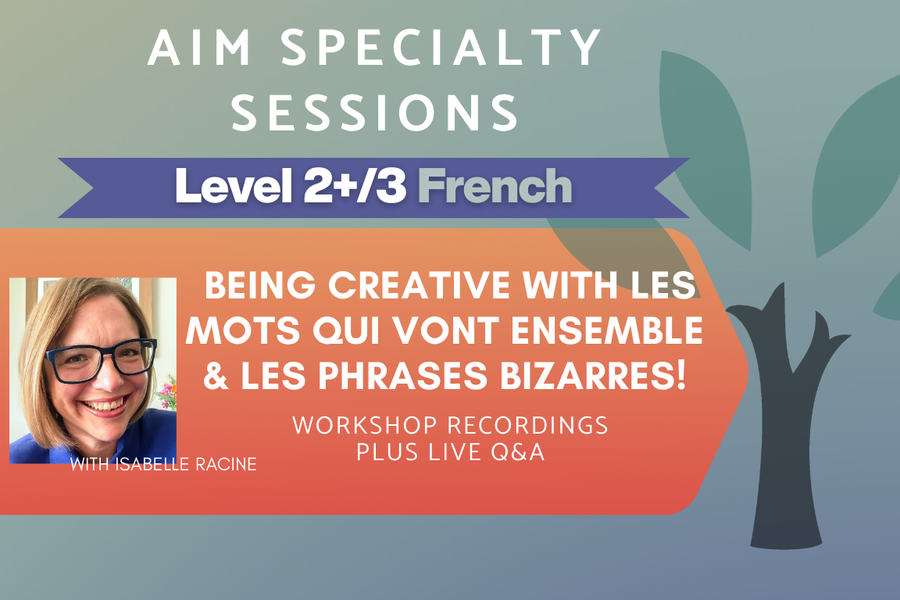 AIM SPECIALTY SESSIONS

Level 2+/3 French

BEING CREATIVE WITH LES MOTS QUI VONT ENSEMBLE & LES PHRASES BIZARRES!

WORKSHOP RECORDINGS PLUS LIVE Q&A

WITH ISABELLE RACINE